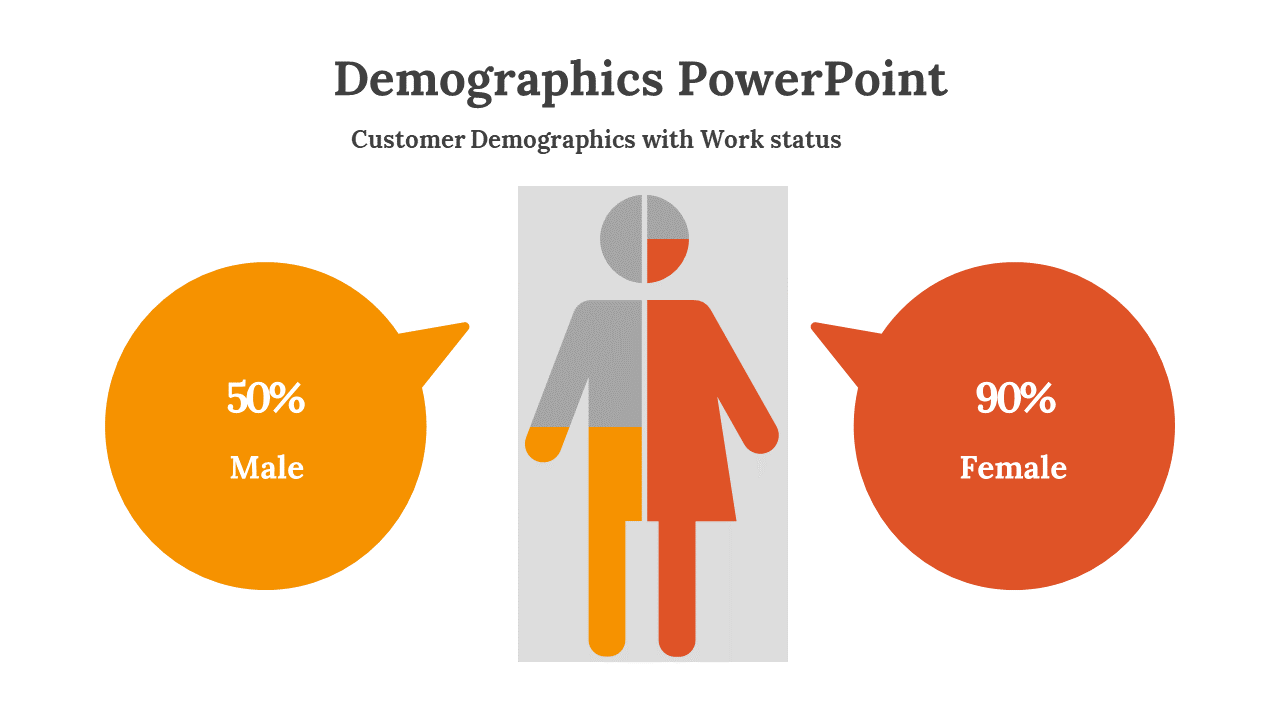 Demographics PowerPoint

Customer Demographics with Work status

50%

Male

90%

Female